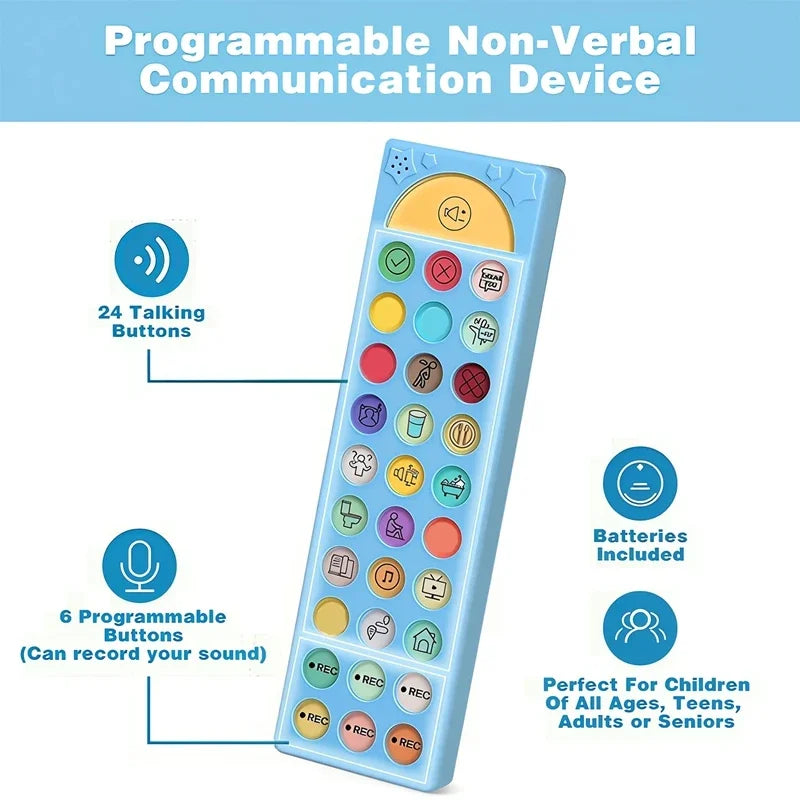 Programmable Non-Verbal Communication Device

24 Talking Buttons

6 Programmable Buttons (Can record your sound)

REC
REC
REC
REC
REC
REC

Batteries Included

Perfect For Children Of All Ages, Teens, Adults or Seniors